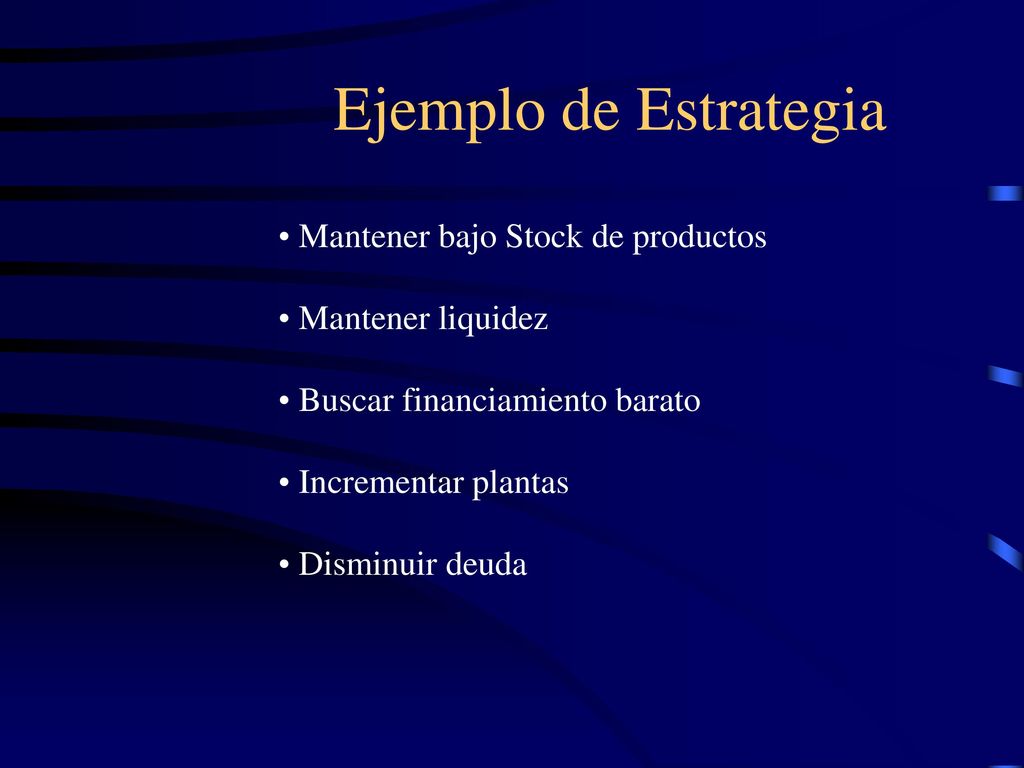 Ejemplo de Estrategia

• Mantener bajo Stock de productos

• Mantener liquidez

• Buscar financiamiento barato

• Incrementar plantas

• Disminuir deuda